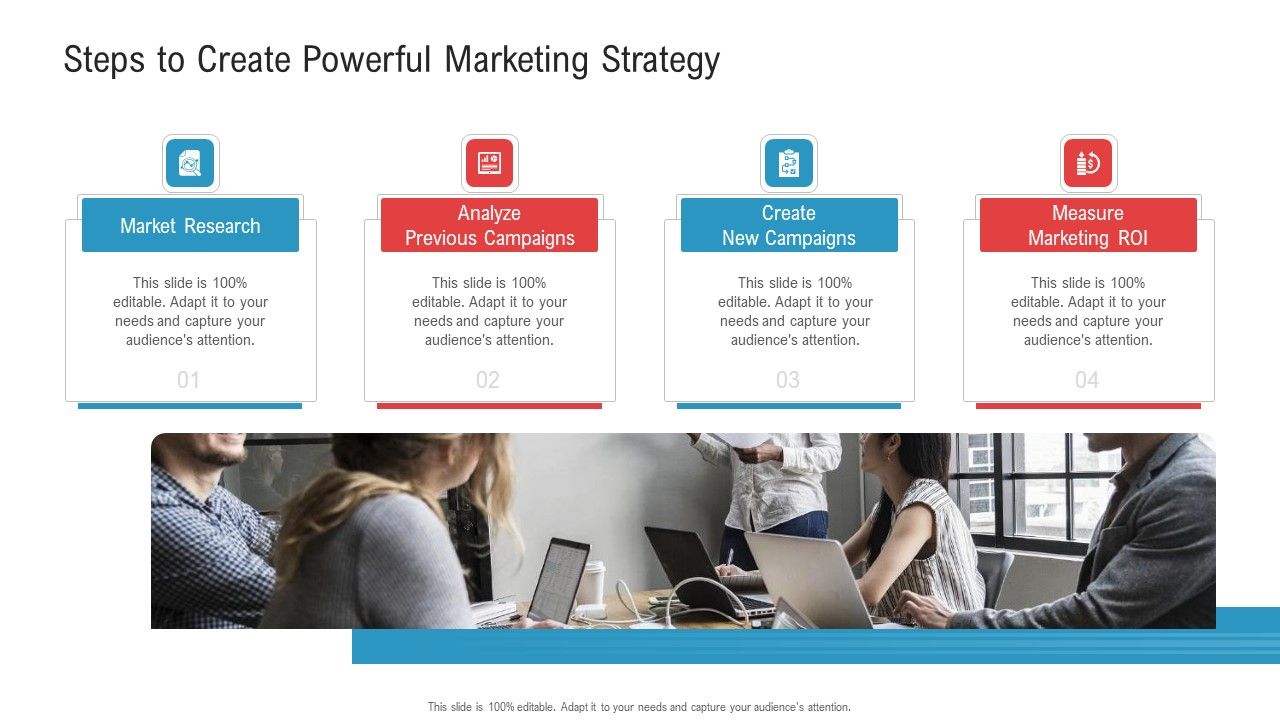 Steps to Create Powerful Marketing Strategy

Market Research

This slide is 100% editable. Adapt it to your needs and capture your audience's attention.

01

Analyze Previous Campaigns

This slide is 100% editable. Adapt it to your needs and capture your audience's attention.

02

Create New Campaigns

This slide is 100% editable. Adapt it to your needs and capture your audience's attention.

03

Measure Marketing ROI

This slide is 100% editable. Adapt it to your needs and capture your audience's attention.

04

This slide is 100% editable. Adapt it to your needs and capture your audience's attention.